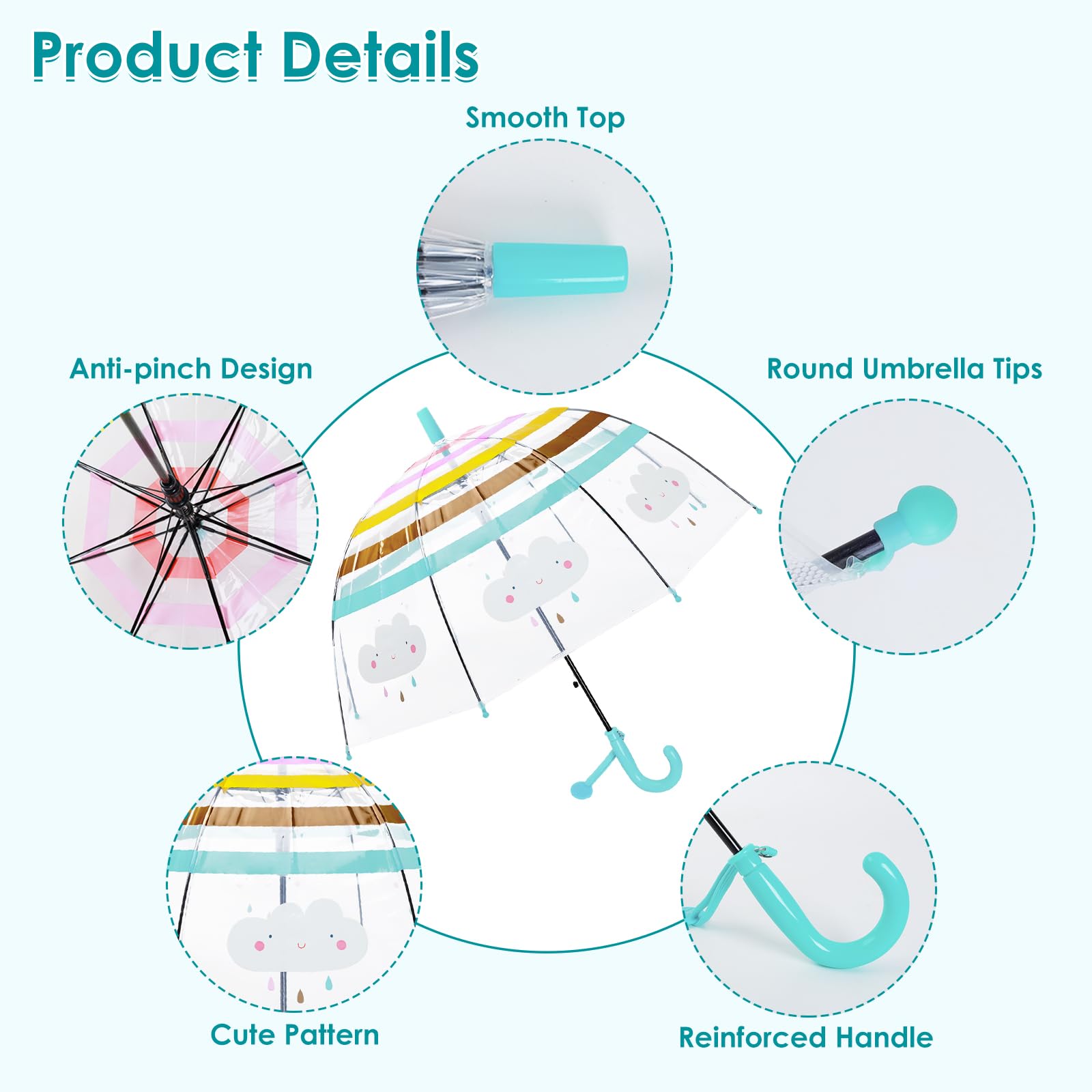 Product Details

Smooth Top

Anti-pinch Design

Round Umbrella Tips

Cute Pattern

Reinforced Handle